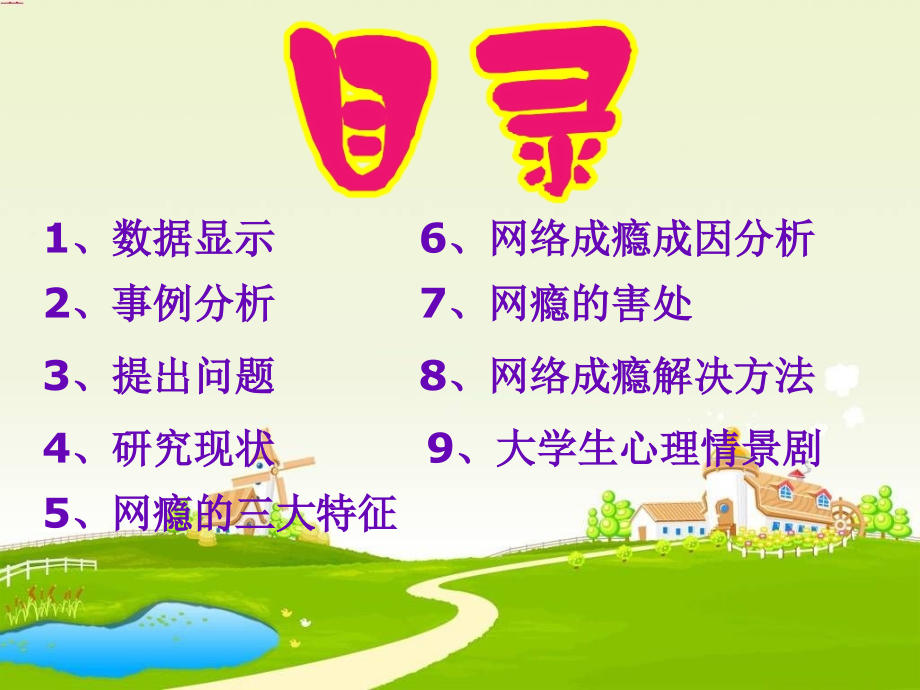 目录

1、数据显示
2、事例分析
3、提出问题
4、研究现状
5、网瘾的三大特征

6、网络成瘾成因分析
7、网瘾的害处
8、网络成瘾解决方法
9、大学生心理情景剧